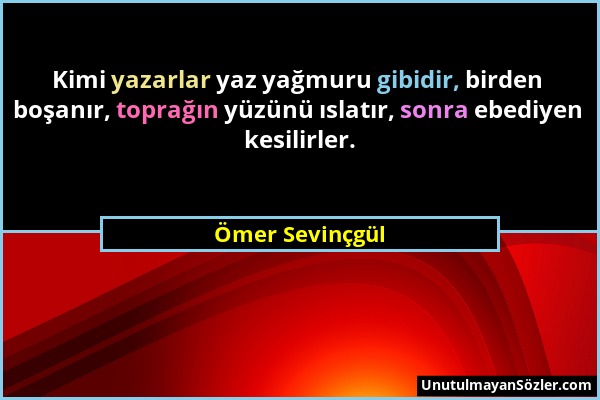 Kimi yazarlar yaz yağmuru gibidir, birden boşanır, toprağın yüzünü ıslatır, sonra ebediyen kesilirler.

Ömer Sevinçgül

UnutulmayanSözler.com